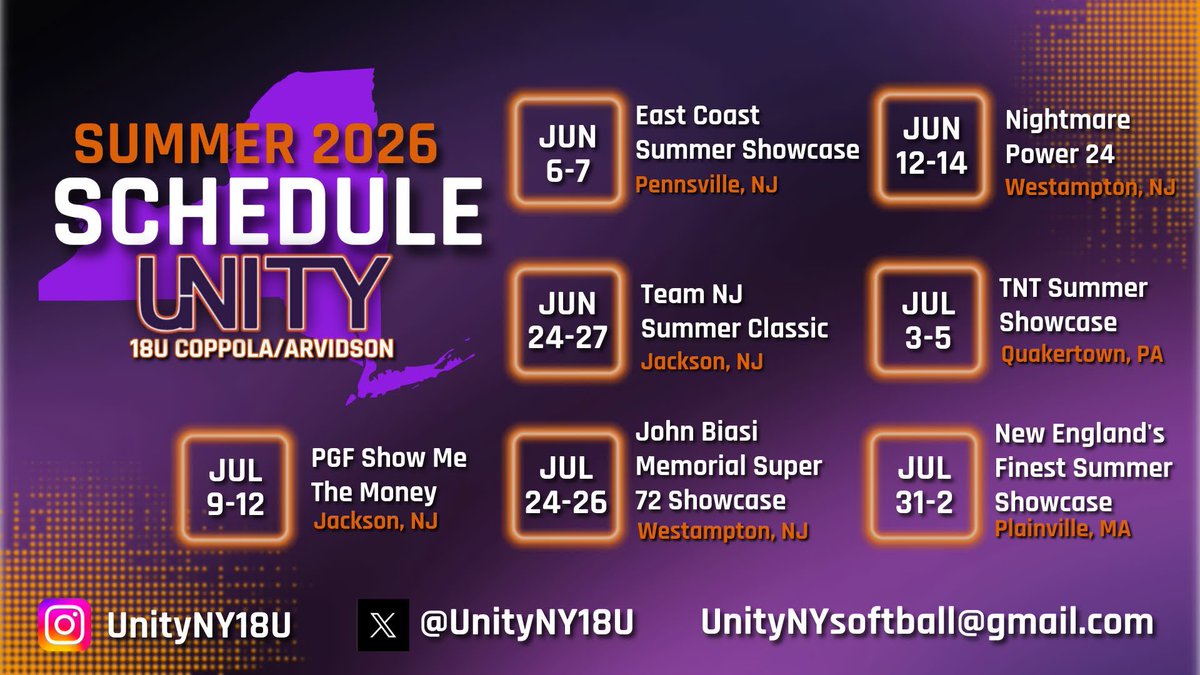 SUMMER 2026
SCHEDULE
UNITY
18U COPPOLA/ARVIDSON

JUN 6-7
East Coast Summer Showcase
Pennsville, NJ

JUN 12-14
Nightmare Power 24
Westampton, NJ

JUN 24-27
Team NJ Summer Classic
Jackson, NJ

JUL 3-5
TNT Summer Showcase
Quakertown, PA

JUL 9-12
PGF Show Me The Money
Jackson, NJ

JUL 24-26
John Biasi Memorial Super 72 Showcase
Westampton, NJ

JUL 31-2
New England's Finest Summer Showcase
Plainville, MA

UnityNY18U
@UnityNY18U
UnityNYsoftball@gmail.com